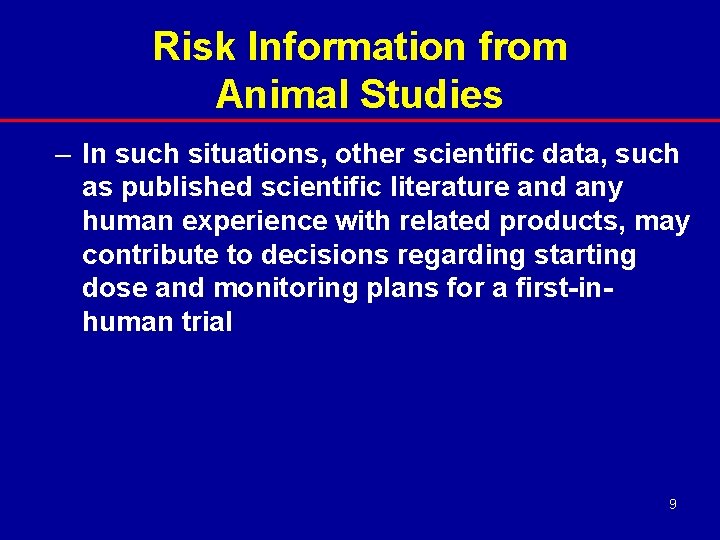 Risk Information from Animal Studies

– In such situations, other scientific data, such as published scientific literature and any human experience with related products, may contribute to decisions regarding starting dose and monitoring plans for a first-in-human trial

9